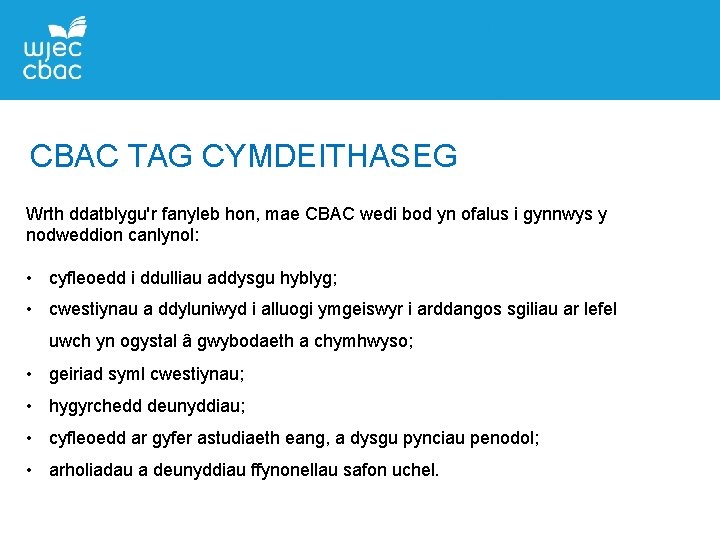 wjec
cbac

CBAC TAG CYMDEITHASEG

Wrth ddatblygu'r fanyleb hon, mae CBAC wedi bod yn ofalus i gynnwys y nodweddion canlynol:

• cyfleoedd i ddulliau addysgu hyblyg;
• cwestiynau a ddyluniwyd i alluogi ymgeiswyr i arddangos sgiliau ar lefel uwch yn ogystal â gwybodaeth a chymhwyso;
• geiriad syml cwestiynau;
• hygyrchedd deunyddiau;
• cyfleoedd ar gyfer astudiaeth eang, a dysgu pynciau penodol;
• arholiadau a deunyddiau ffynonellau safon uchel.